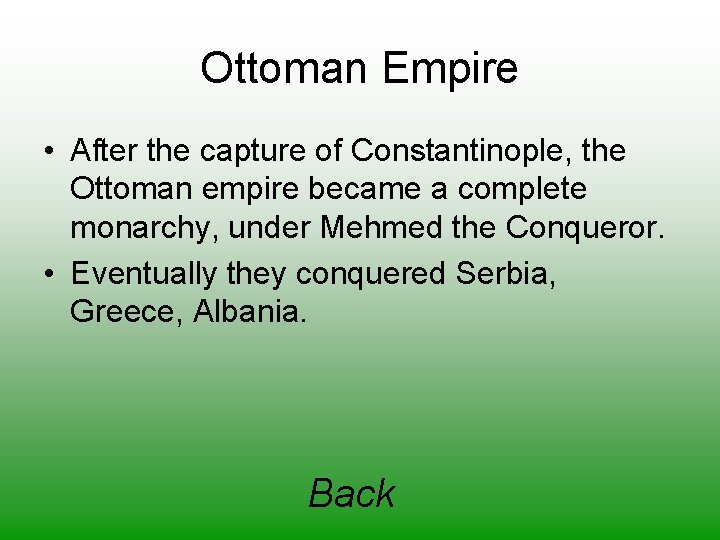 Ottoman Empire

• After the capture of Constantinople, the Ottoman empire became a complete monarchy, under Mehmed the Conqueror.
• Eventually they conquered Serbia, Greece, Albania.

Back